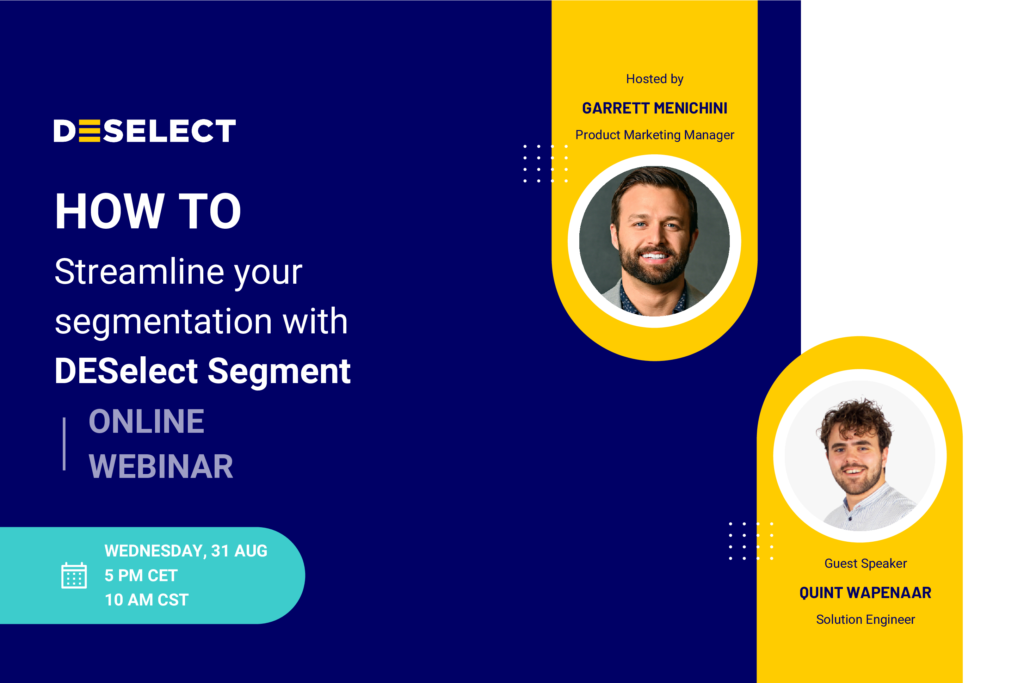 DESELECT

HOW TO

Streamline your segmentation with DESelect Segment

ONLINE WEBINAR

WEDNESDAY, 31 AUG
5 PM CET
10 AM CST

Hosted by
GARRETT MENICHINI
Product Marketing Manager

Guest Speaker
QUINT WAPENAAR
Solution Engineer